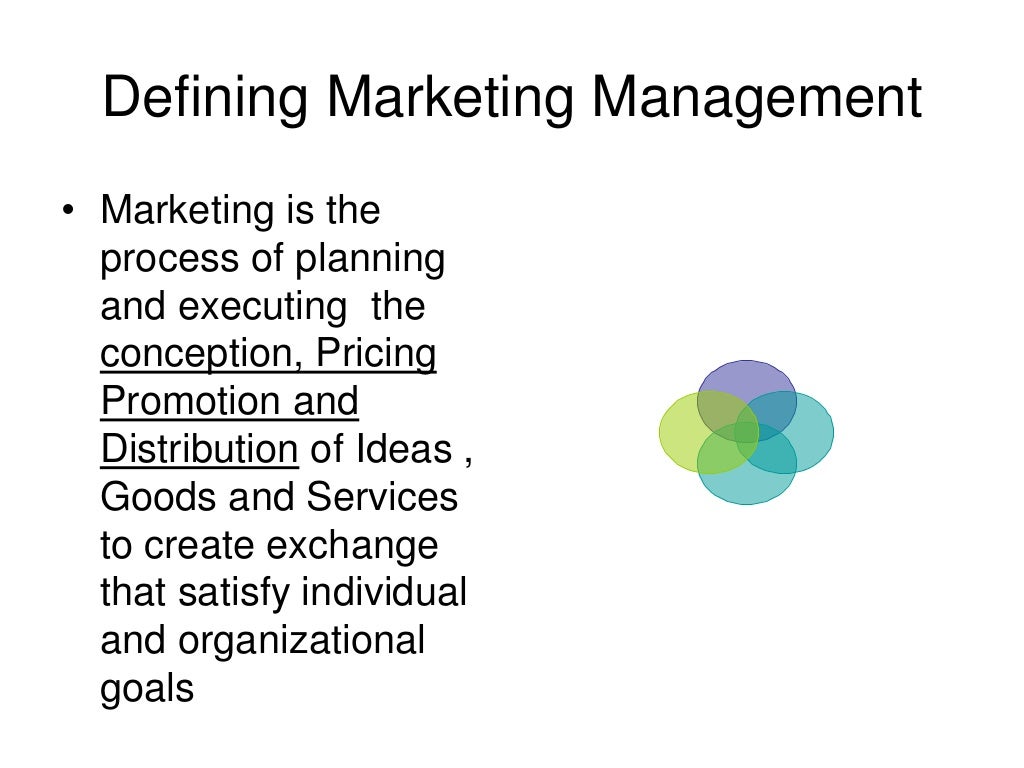 Defining Marketing Management

• Marketing is the process of planning and executing the conception, Pricing Promotion and Distribution of Ideas , Goods and Services to create exchange that satisfy individual and organizational goals